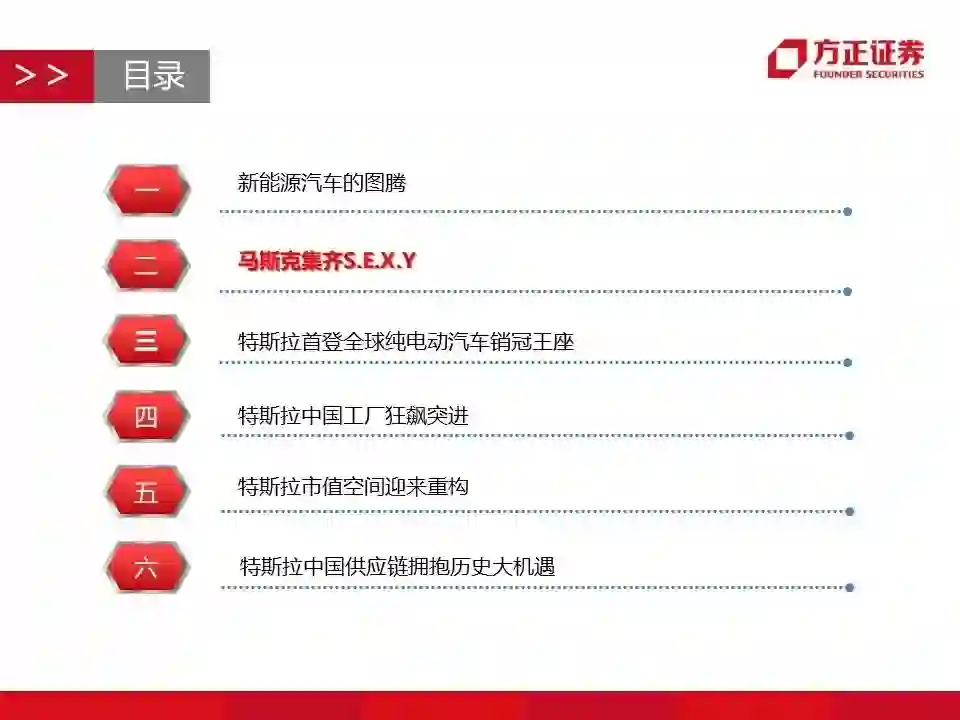 >>
目录

方正证券
FOUNDER SECURITIES

一
新能源汽车的图腾

二
马斯克集齐S.E.X.Y

三
特斯拉首登全球纯电动汽车销冠王座

四
特斯拉中国工厂狂飙突进

五
特斯拉市值空间迎来重构

六
特斯拉中国供应链拥抱历史大机遇